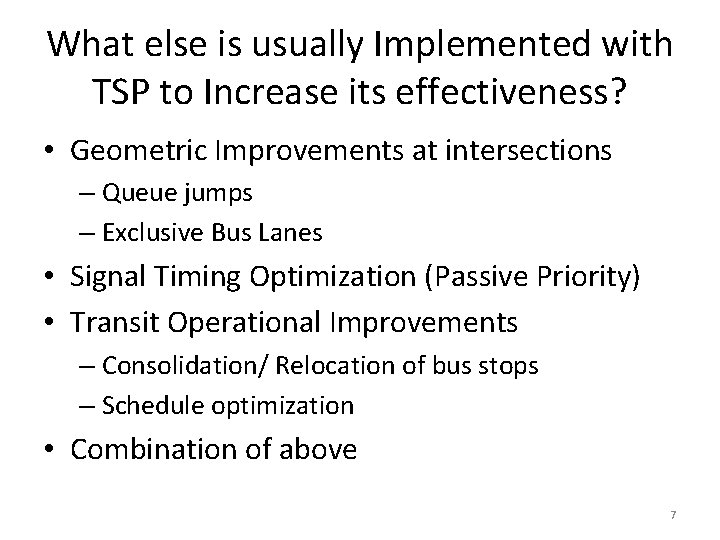 What else is usually Implemented with TSP to Increase its effectiveness?

• Geometric Improvements at intersections
– Queue jumps
– Exclusive Bus Lanes
• Signal Timing Optimization (Passive Priority)
• Transit Operational Improvements
– Consolidation/ Relocation of bus stops
– Schedule optimization
• Combination of above

7